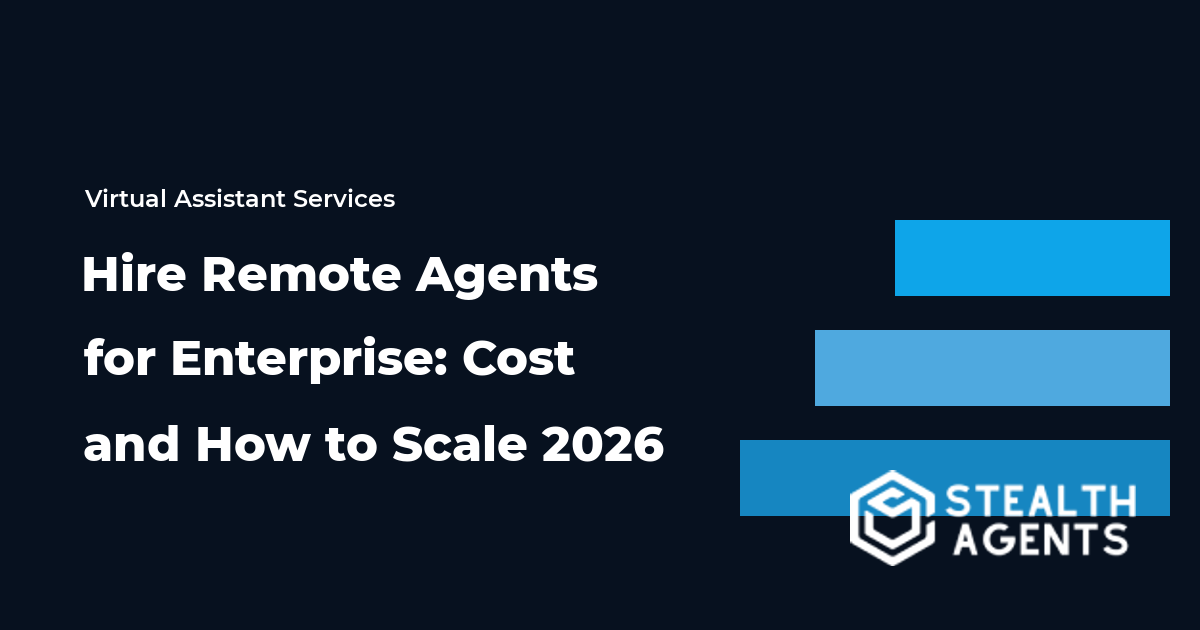 Virtual Assistant Services

Hire Remote Agents for Enterprise: Cost and How to Scale 2026

STEALTH AGENTS